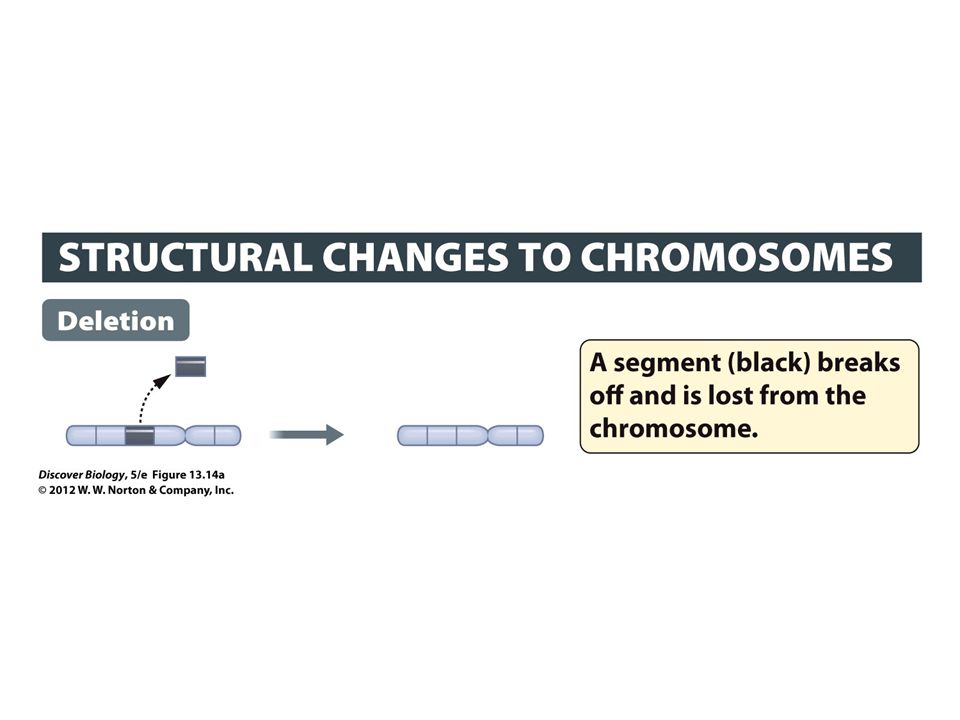 STRUCTURAL CHANGES TO CHROMOSOMES

Deletion

A segment (black) breaks off and is lost from the chromosome.

Discover Biology, 5/e Figure 13.14a
© 2012 W. W. Norton & Company, Inc.